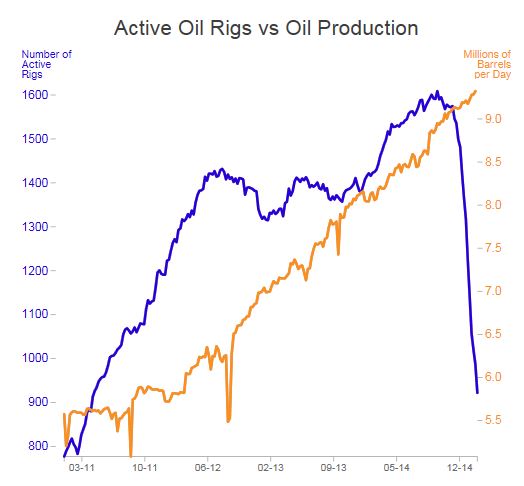 Active Oil Rigs vs Oil Production

Number of Active Rigs

Millions of Barrels per Day

1600
1500
1400
1300
1200
1100
1000
900
800

9.0
8.5
8.0
7.5
7.0
6.5
6.0
5.5

03-11
10-11
06-12
02-13
09-13
05-14
12-14